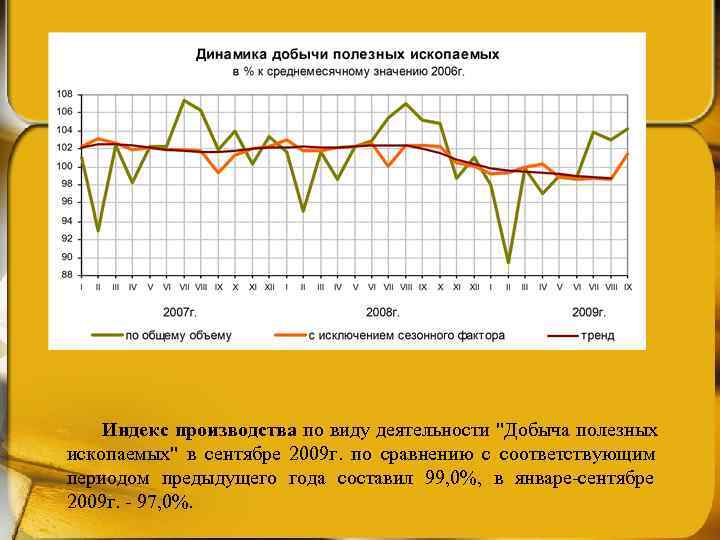 Динамика добычи полезных ископаемых
в % к среднемесячному значению 2006г.

108
106
104
102
100
98
96
94
92
90
88

I II III IV V VI VII VIII IX X XI XII I II III IV V VI VII VIII IX X XI XII I II III IV V VI VII VIII IX

2007г. 2008г. 2009г.

по общему объему с исключением сезонного фактора тренд

Индекс производства по виду деятельности "Добыча полезных ископаемых" в сентябре 2009г. по сравнению с соответствующим периодом предыдущего года составил 99,0%, в январе-сентябре 2009г. - 97,0%.